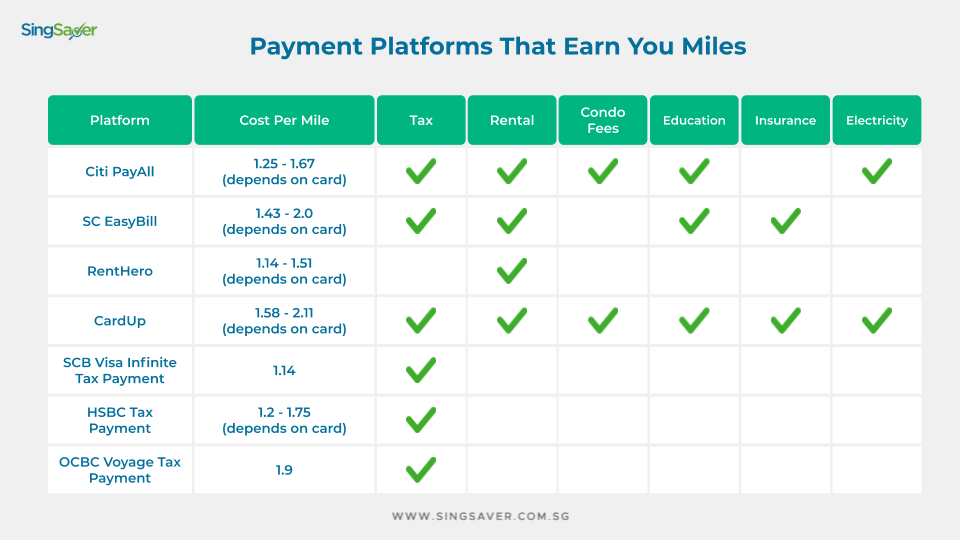 SingSaver

Payment Platforms That Earn You Miles

| Platform | Cost Per Mile | Tax | Rental | Condo Fees | Education | Insurance | Electricity |
|---|---|---|---|---|---|---|---|
| Citi PayAll | 1.25 - 1.67 (depends on card) | ✓ | ✓ | ✓ | ✓ | | ✓ |
| SC EasyBill | 1.43 - 2.0 (depends on card) | ✓ | ✓ | | ✓ | ✓ | |
| RentHero | 1.14 - 1.51 (depends on card) | | ✓ | | | | |
| CardUp | 1.58 - 2.11 (depends on card) | ✓ | ✓ | ✓ | ✓ | ✓ | ✓ |
| SCB Visa Infinite Tax Payment | 1.14 | ✓ | | | | | |
| HSBC Tax Payment | 1.2 - 1.75 (depends on card) | ✓ | | | | | |
| OCBC Voyage Tax Payment | 1.9 | ✓ | | | | | |

WWW.SINGSAVER.COM.SG